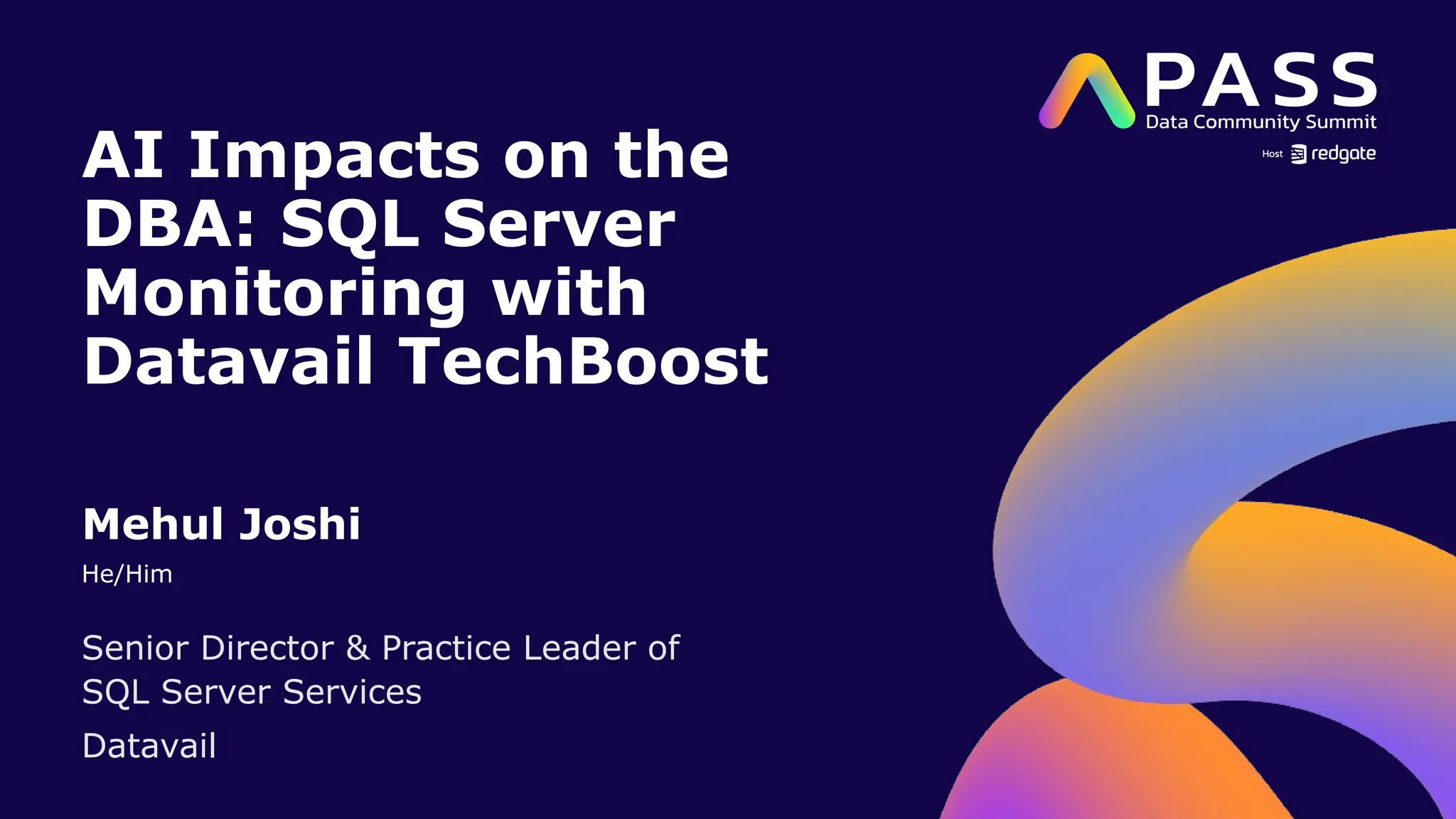 PASS
Data Community Summit
Host redgate

AI Impacts on the DBA: SQL Server Monitoring with Datavail TechBoost

Mehul Joshi
He/Him

Senior Director & Practice Leader of SQL Server Services
Datavail